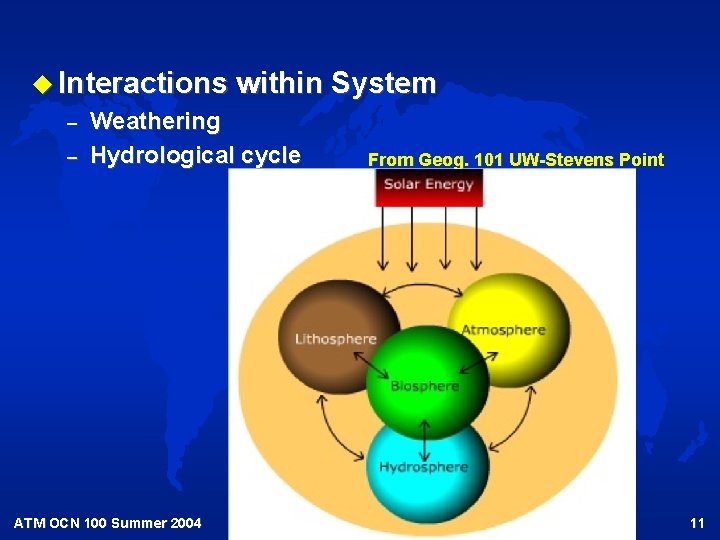 ◆ Interactions within System

– Weathering

– Hydrological cycle

From Geog. 101 UW-Stevens Point

Solar Energy

Lithosphere

Atmosphere

Biosphere

Hydrosphere

ATM OCN 100 Summer 2004

11